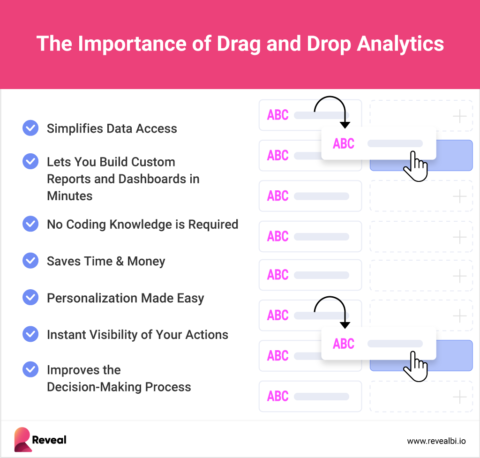 The Importance of Drag and Drop Analytics

Simplifies Data Access

Lets You Build Custom Reports and Dashboards in Minutes

No Coding Knowledge is Required

Saves Time & Money

Personalization Made Easy

Instant Visibility of Your Actions

Improves the Decision-Making Process

ABC
ABC
ABC
ABC
ABC
ABC
ABC
ABC
ABC
ABC

Reveal

www.revealbi.io